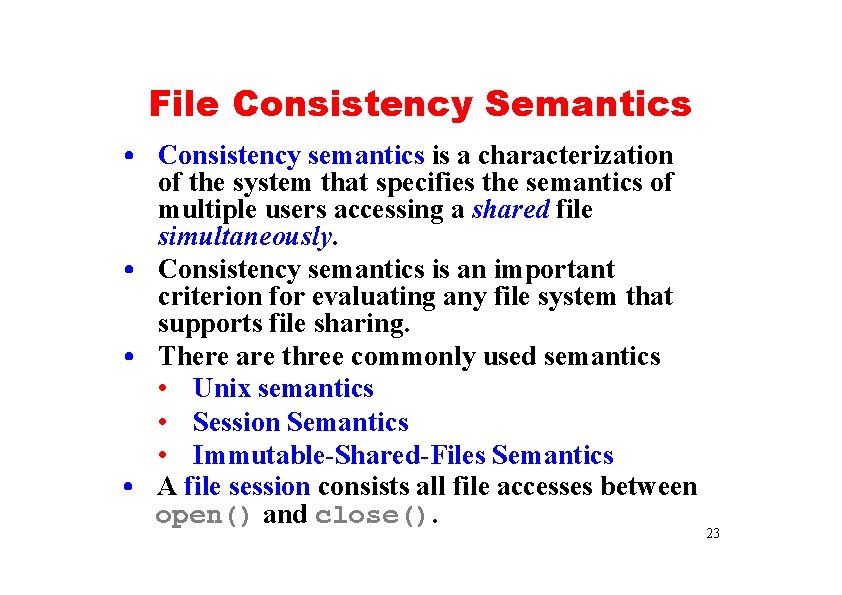 File Consistency Semantics

• Consistency semantics is a characterization of the system that specifies the semantics of multiple users accessing a shared file simultaneously.

• Consistency semantics is an important criterion for evaluating any file system that supports file sharing.

• There are three commonly used semantics
  • Unix semantics
  • Session Semantics
  • Immutable-Shared-Files Semantics

• A file session consists all file accesses between open() and close().

23